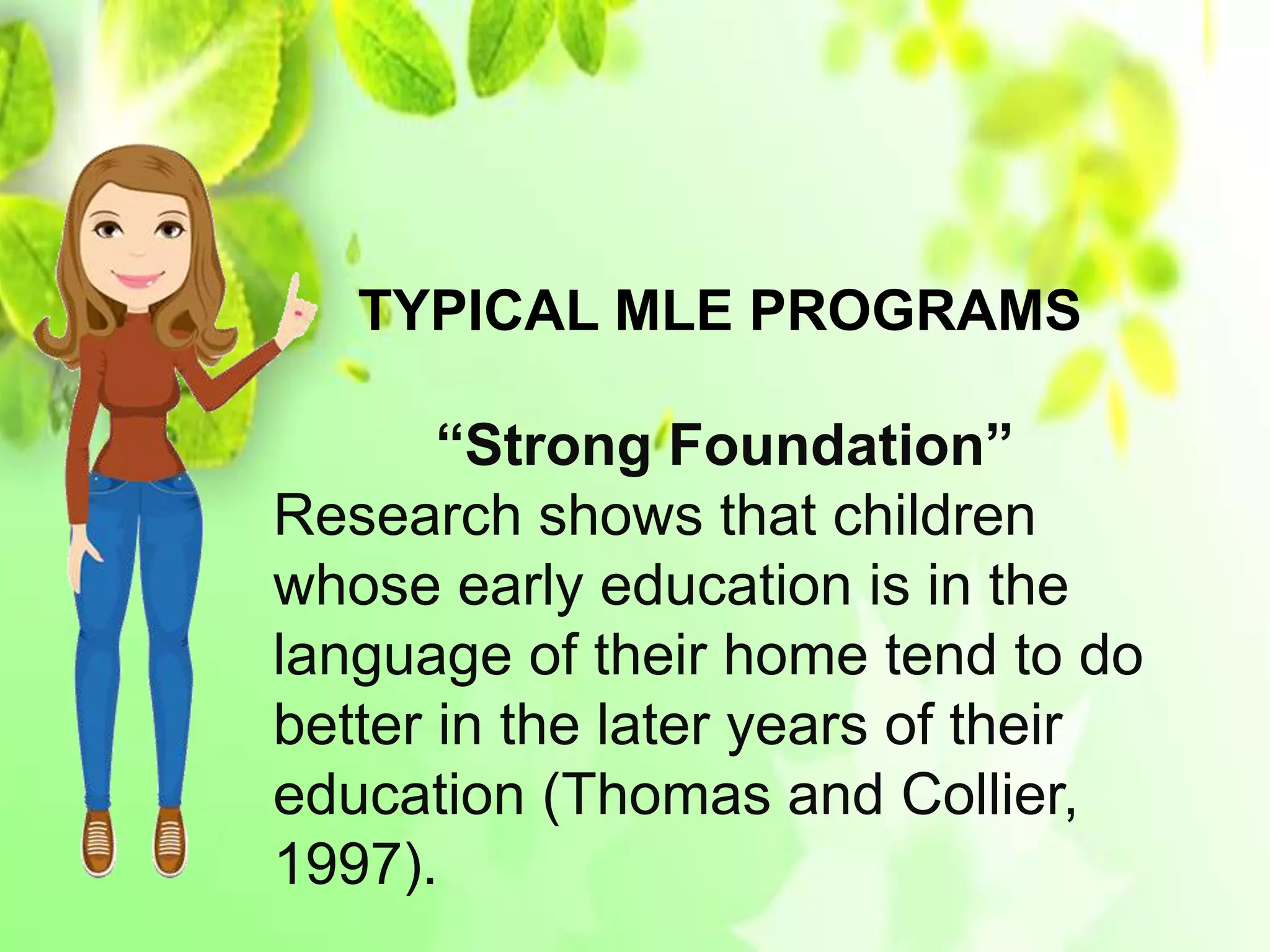 TYPICAL MLE PROGRAMS

“Strong Foundation”

Research shows that children whose early education is in the language of their home tend to do better in the later years of their education (Thomas and Collier, 1997).